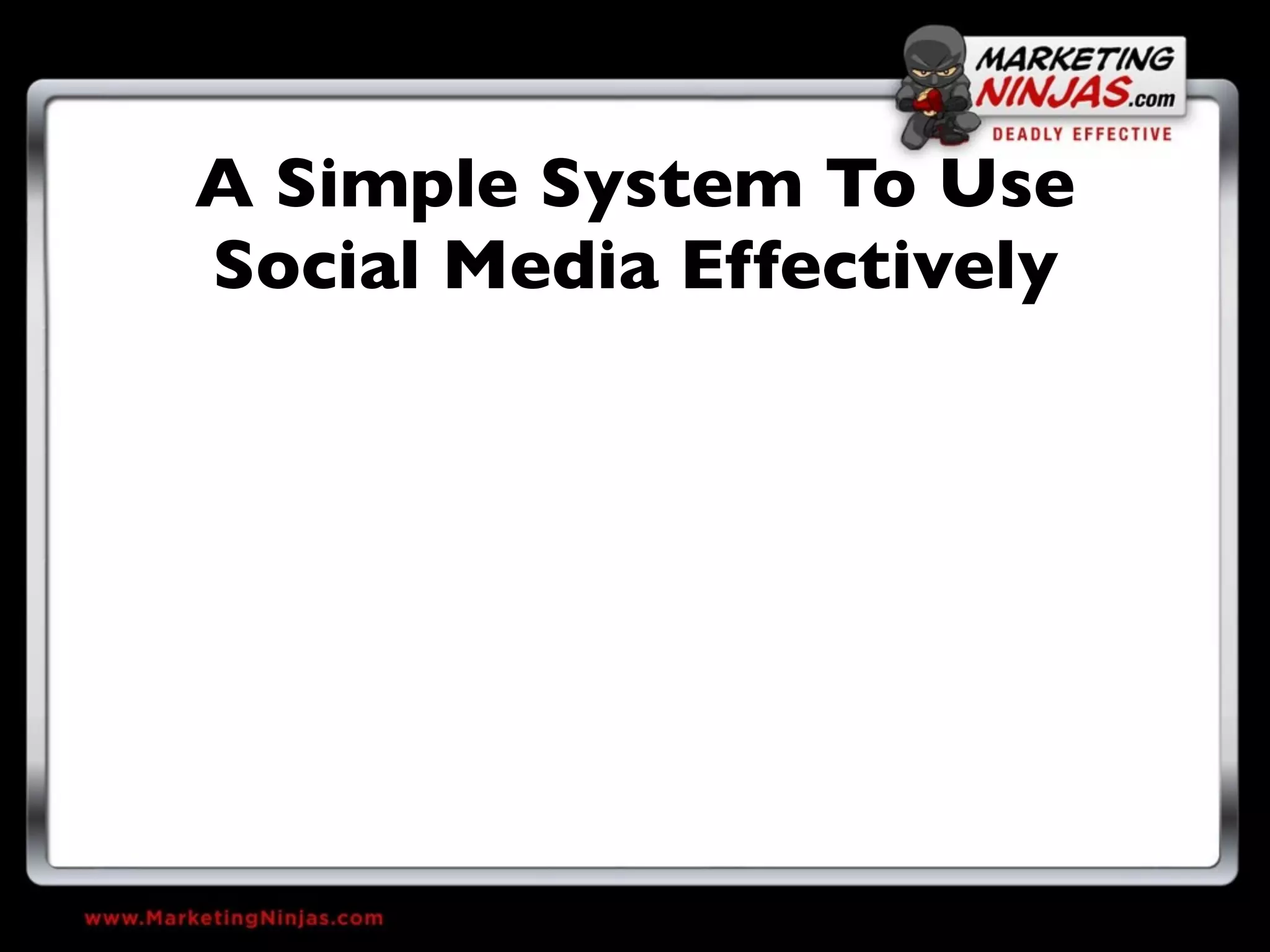 MARKETING NINJAS.com
DEADLY EFFECTIVE

A Simple System To Use Social Media Effectively

www.MarketingNinjas.com